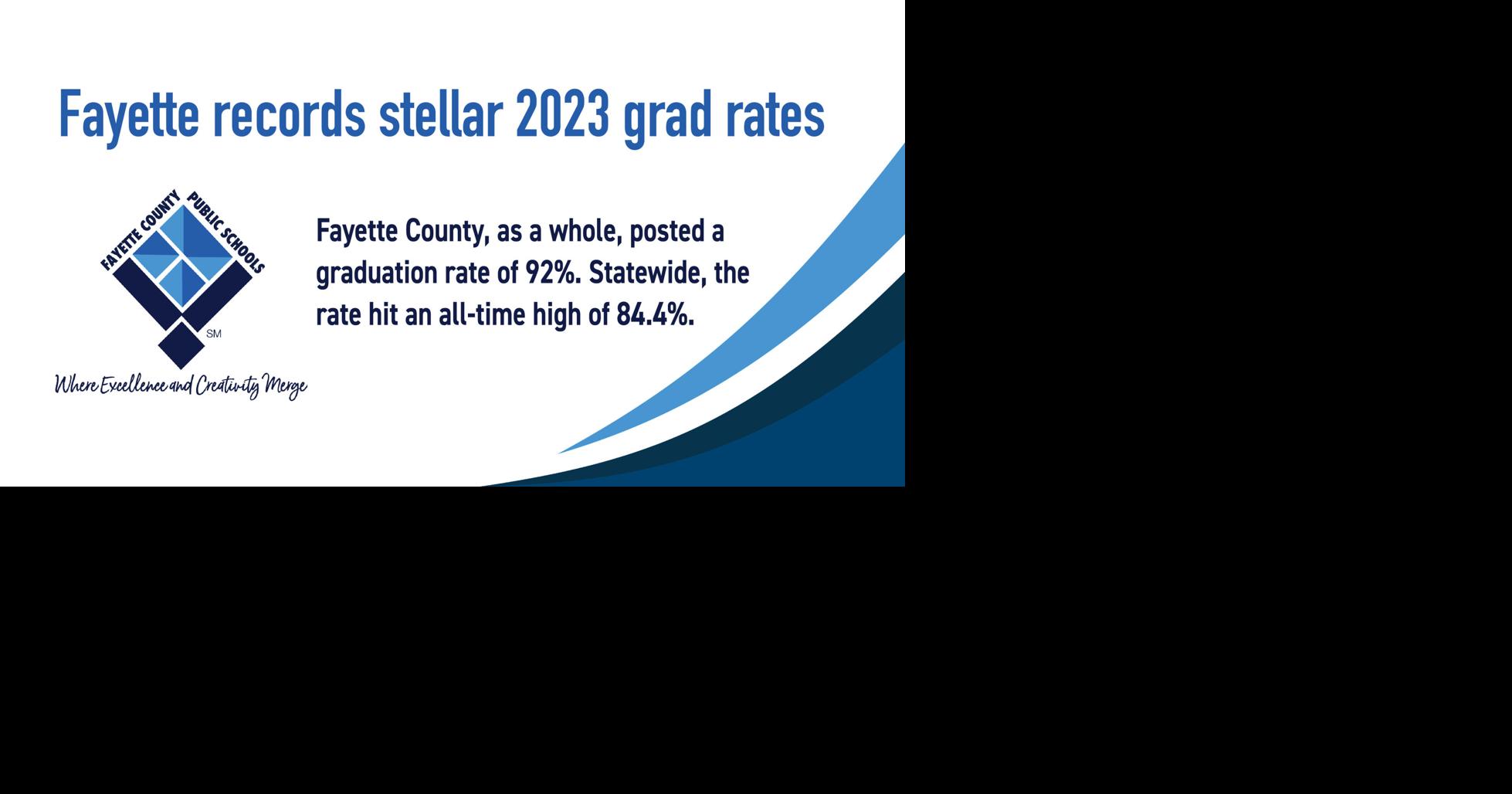 Fayette records stellar 2023 grad rates

FAYETTE COUNTY PUBLIC SCHOOLS

SM

Where Excellence and Creativity Merge

Fayette County, as a whole, posted a graduation rate of 92%. Statewide, the rate hit an all-time high of 84.4%.